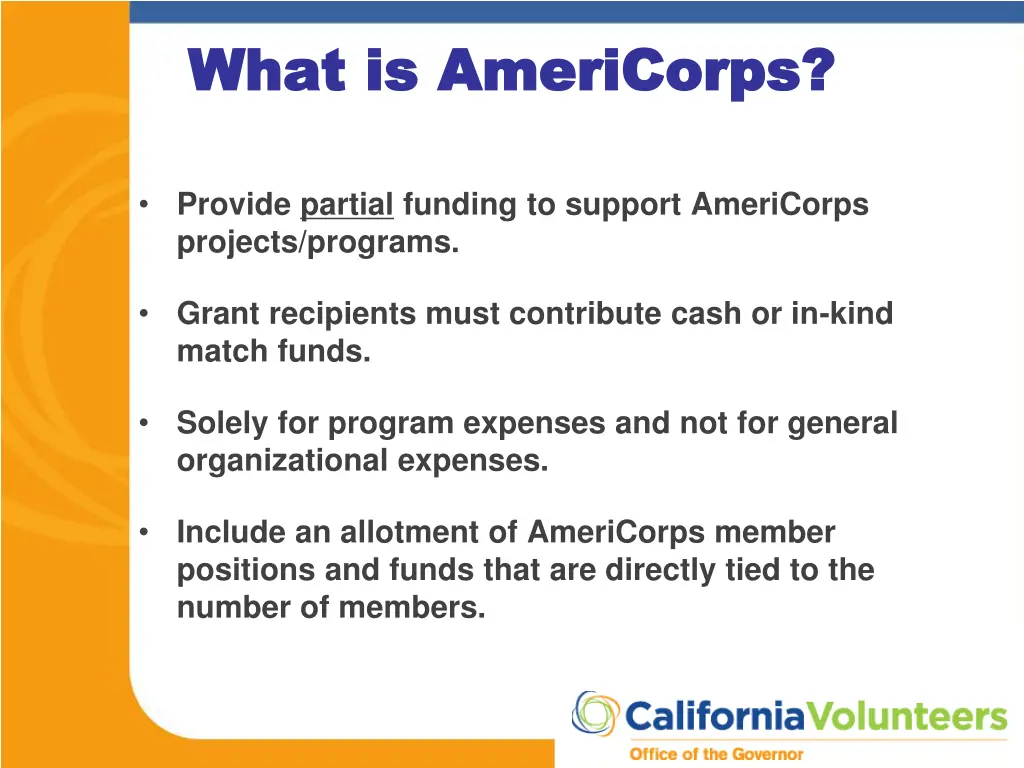 What is AmeriCorps?

• Provide partial funding to support AmeriCorps projects/programs.

• Grant recipients must contribute cash or in-kind match funds.

• Solely for program expenses and not for general organizational expenses.

• Include an allotment of AmeriCorps member positions and funds that are directly tied to the number of members.

CaliforniaVolunteers
Office of the Governor